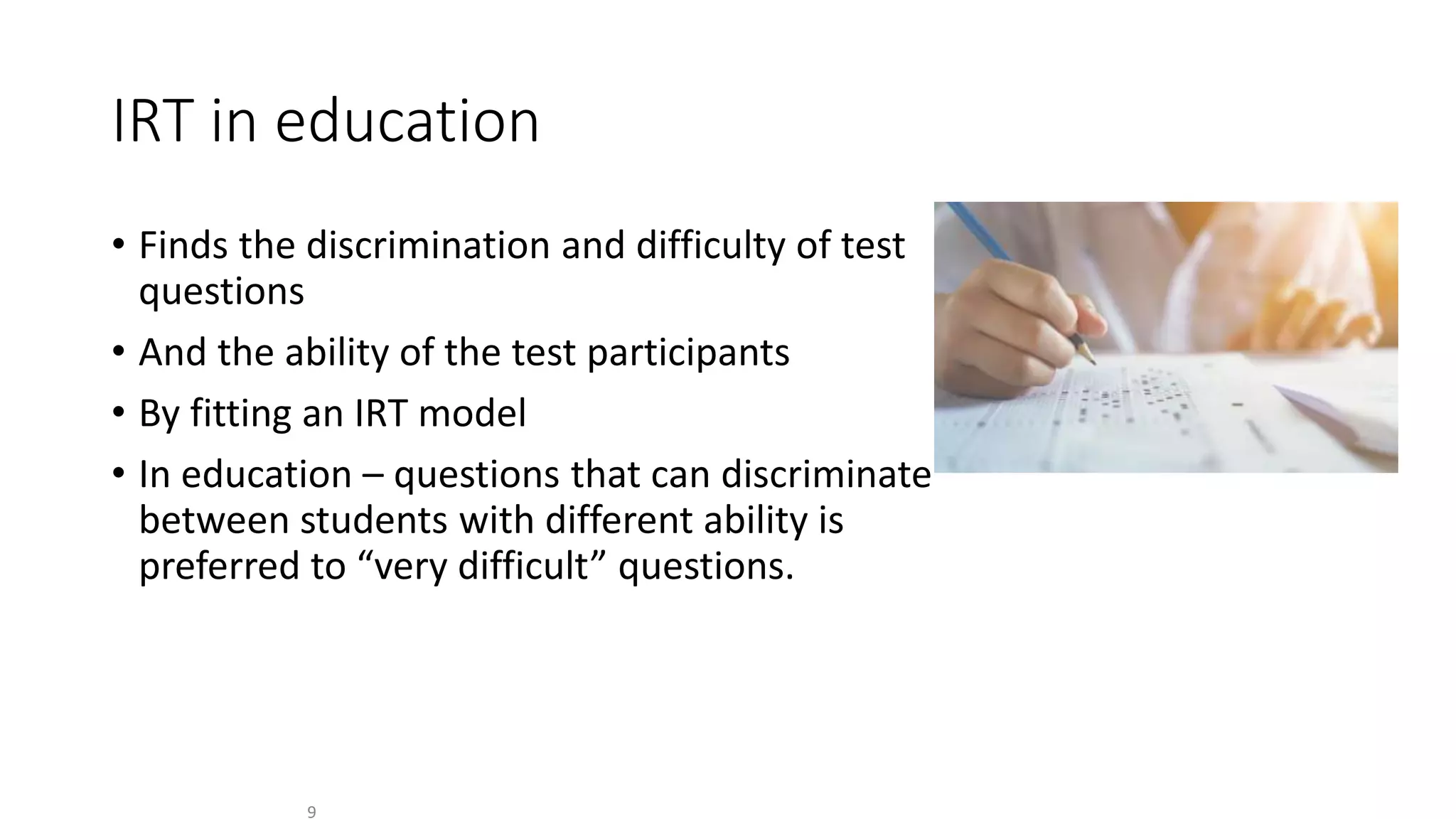 IRT in education

• Finds the discrimination and difficulty of test questions

• And the ability of the test participants

• By fitting an IRT model

• In education – questions that can discriminate between students with different ability is preferred to “very difficult” questions.

9